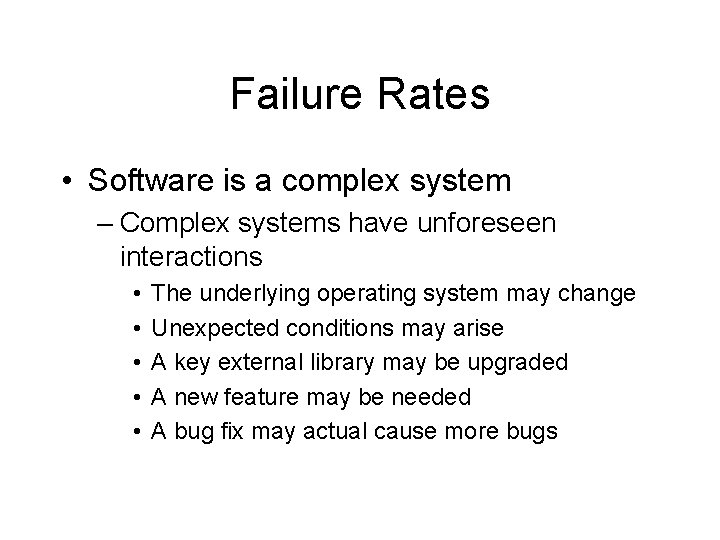 Failure Rates

• Software is a complex system

– Complex systems have unforeseen interactions

• The underlying operating system may change
• Unexpected conditions may arise
• A key external library may be upgraded
• A new feature may be needed
• A bug fix may actual cause more bugs